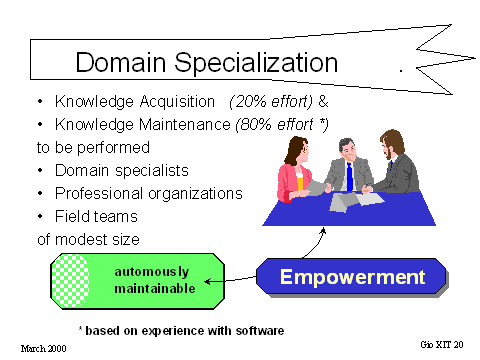 Domain Specialization .

• Knowledge Acquisition (20% effort) &
• Knowledge Maintenance (80% effort *)
to be performed
• Domain specialists
• Professional organizations
• Field teams
of modest size

automously maintainable

Empowerment

* based on experience with software

March 2000

Gio XIT 20